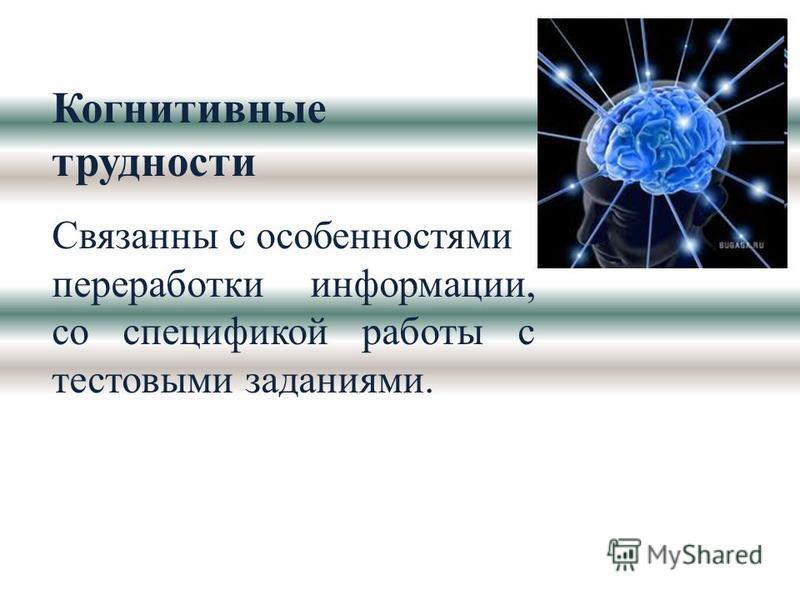 Когнитивные трудности

Связанны с особенностями переработки информации, со спецификой работы с тестовыми заданиями.

BUGAGA.RU

MyShared